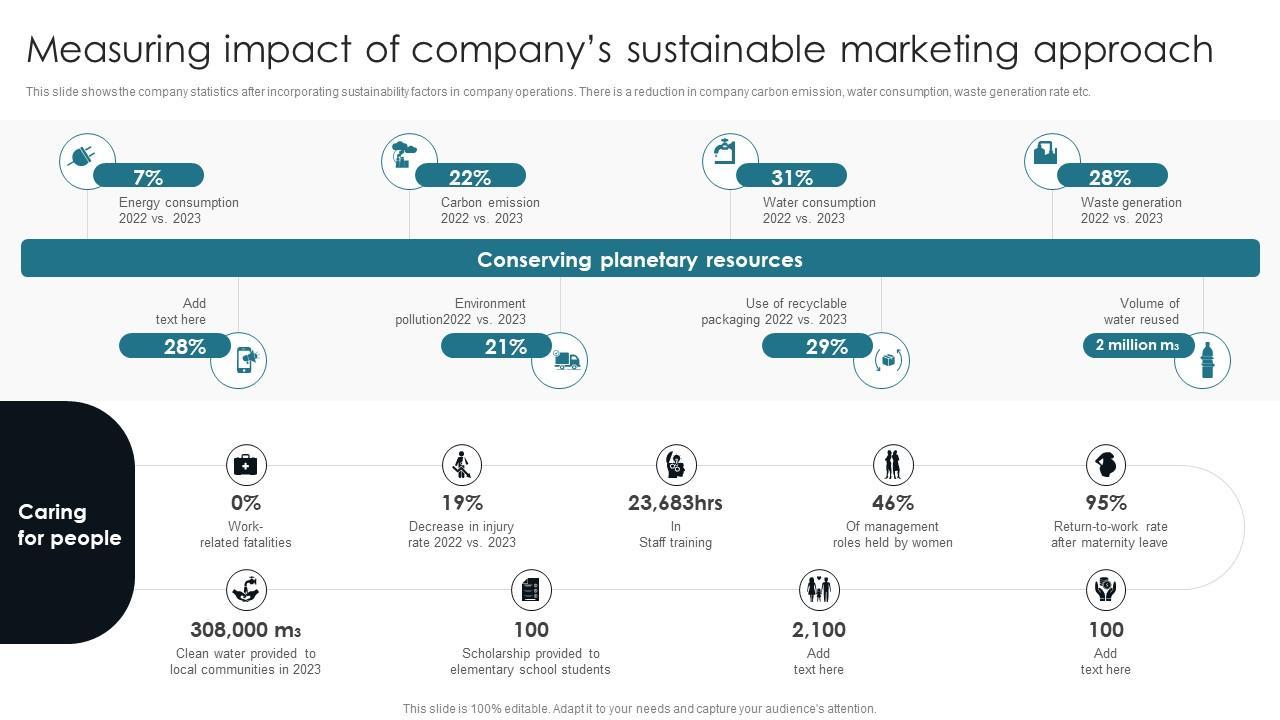 Measuring impact of company's sustainable marketing approach

This slide shows the company statistics after incorporating sustainability factors in company operations. There is a reduction in company carbon emission, water consumption, waste generation rate etc.

7%
Energy consumption 2022 vs. 2023

22%
Carbon emission 2022 vs. 2023

31%
Water consumption 2022 vs. 2023

28%
Waste generation 2022 vs. 2023

Conserving planetary resources

Add text here
28%

Environment pollution2022 vs. 2023
21%

Use of recyclable packaging 2022 vs. 2023
29%

Volume of water reused
2 million $m_3$

Caring for people

0%
Work-related fatalities

19%
Decrease in injury rate 2022 vs. 2023

23,683hrs
In Staff training

46%
Of management roles held by women

95%
Return-to-work rate after maternity leave

308,000 $m_3$
Clean water provided to local communities in 2023

100
Scholarship provided to elementary school students

2,100
Add text here

100
Add text here

This slide is 100% editable. Adapt it to your needs and capture your audience's attention.